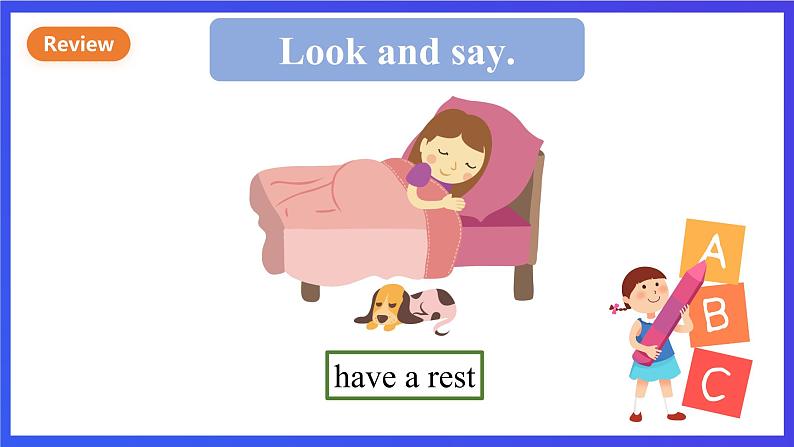 Review

Look and say.

have a rest

A
B
C